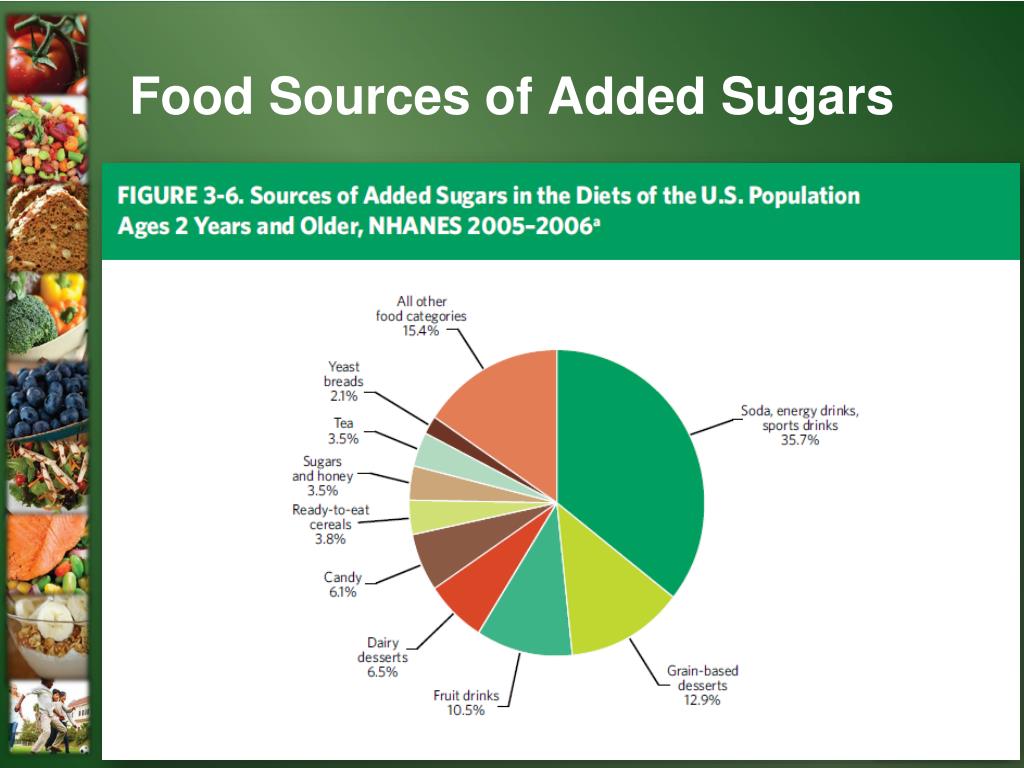 Food Sources of Added Sugars

FIGURE 3-6. Sources of Added Sugars in the Diets of the U.S. Population Ages 2 Years and Older, NHANES 2005–2006$^a$

All other food categories 15.4%

Yeast breads 2.1%

Tea 3.5%

Sugars and honey 3.5%

Ready-to-eat cereals 3.8%

Candy 6.1%

Dairy desserts 6.5%

Fruit drinks 10.5%

Grain-based desserts 12.9%

Soda, energy drinks, sports drinks 35.7%